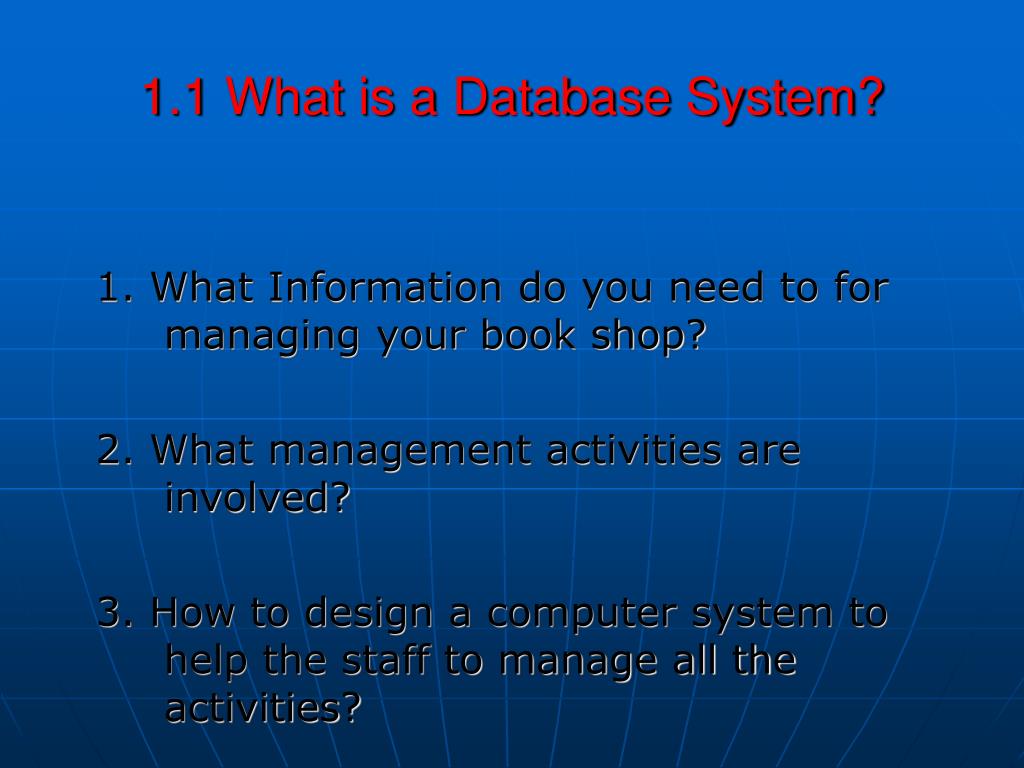 1.1 What is a Database System?

1. What Information do you need to for managing your book shop?

2. What management activities are involved?

3. How to design a computer system to help the staff to manage all the activities?